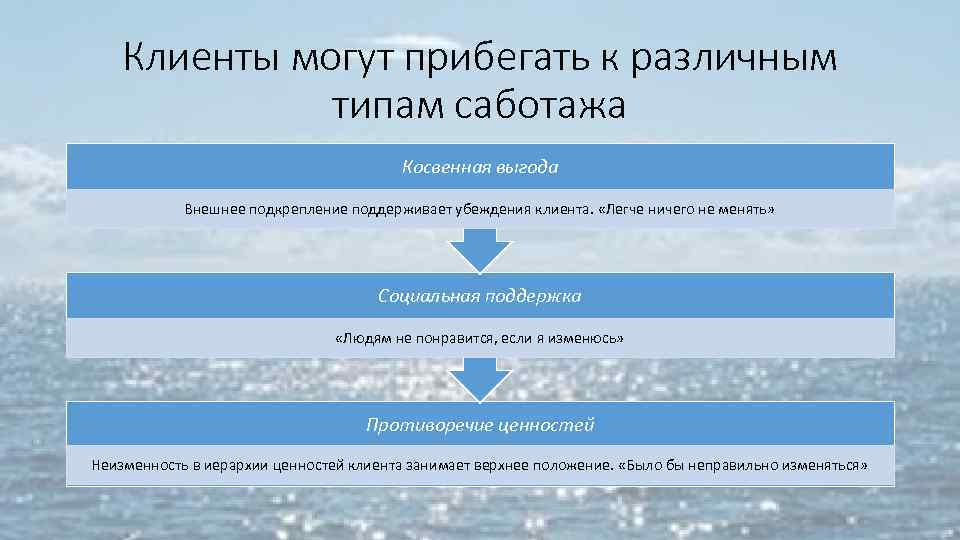 Клиенты могут прибегать к различным типам саботажа

Косвенная выгода

Внешнее подкрепление поддерживает убеждения клиента. «Легче ничего не менять»

Социальная поддержка

«Людям не понравится, если я изменюсь»

Противоречие ценностей

Неизменность в иерархии ценностей клиента занимает верхнее положение. «Было бы неправильно изменяться»